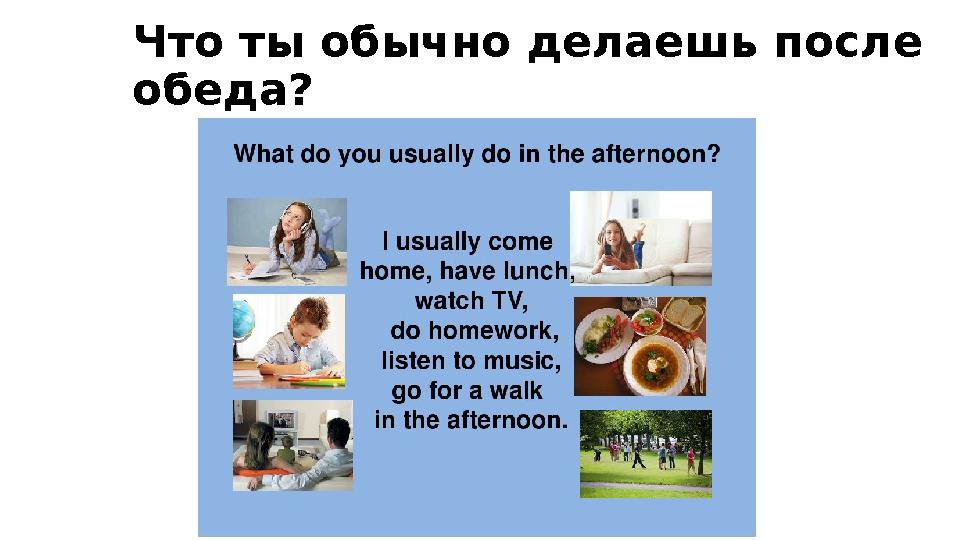 Что ты обычно делаешь после обеда?

What do you usually do in the afternoon?

I usually come home, have lunch, watch TV, do homework, listen to music, go for a walk in the afternoon.